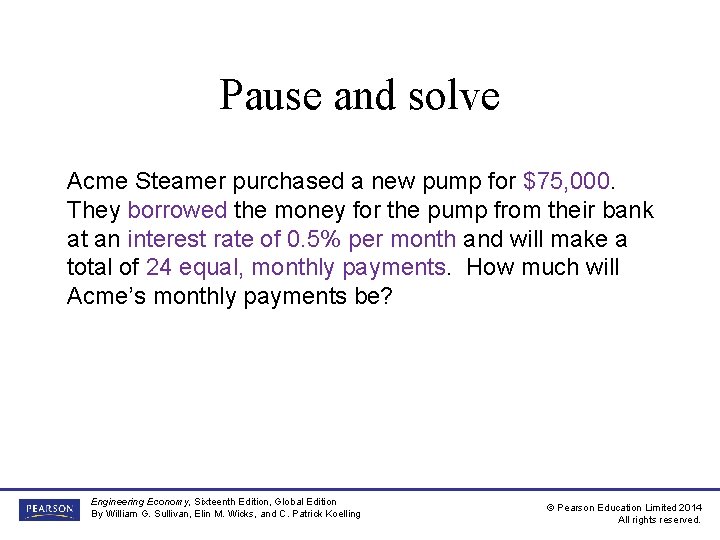 Pause and solve

Acme Steamer purchased a new pump for \$75,000. They borrowed the money for the pump from their bank at an interest rate of 0.5% per month and will make a total of 24 equal, monthly payments. How much will Acme's monthly payments be?

PEARSON

Engineering Economy, Sixteenth Edition, Global Edition
By William G. Sullivan, Elin M. Wicks, and C. Patrick Koelling

© Pearson Education Limited 2014
All rights reserved.